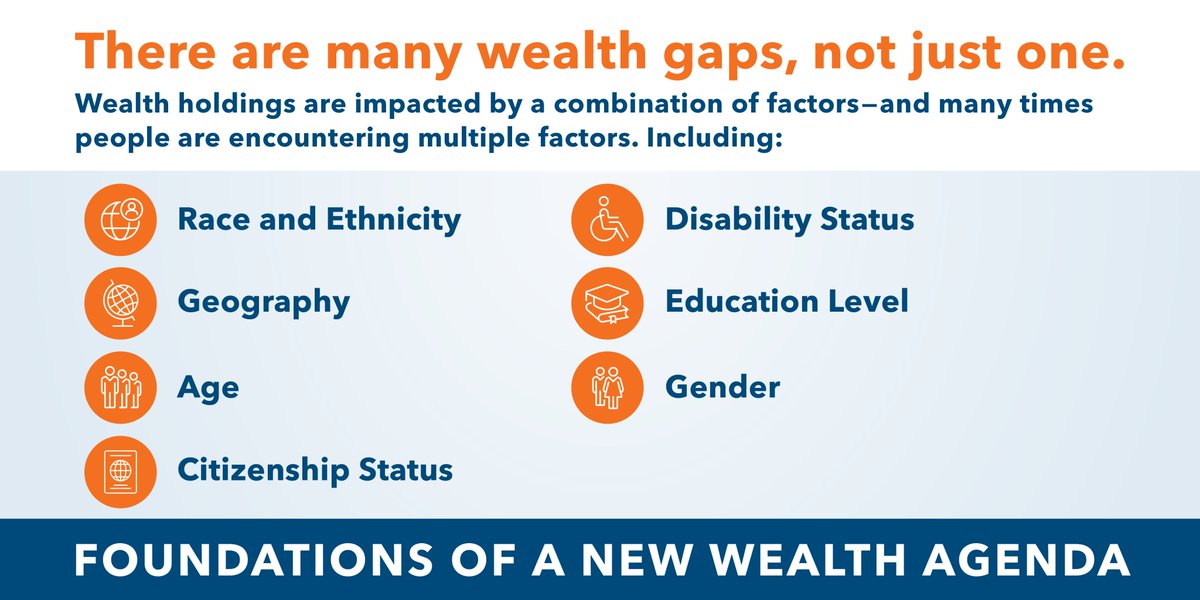 There are many wealth gaps, not just one.

Wealth holdings are impacted by a combination of factors—and many times people are encountering multiple factors. Including:

Race and Ethnicity

Geography

Age

Citizenship Status

Disability Status

Education Level

Gender

FOUNDATIONS OF A NEW WEALTH AGENDA